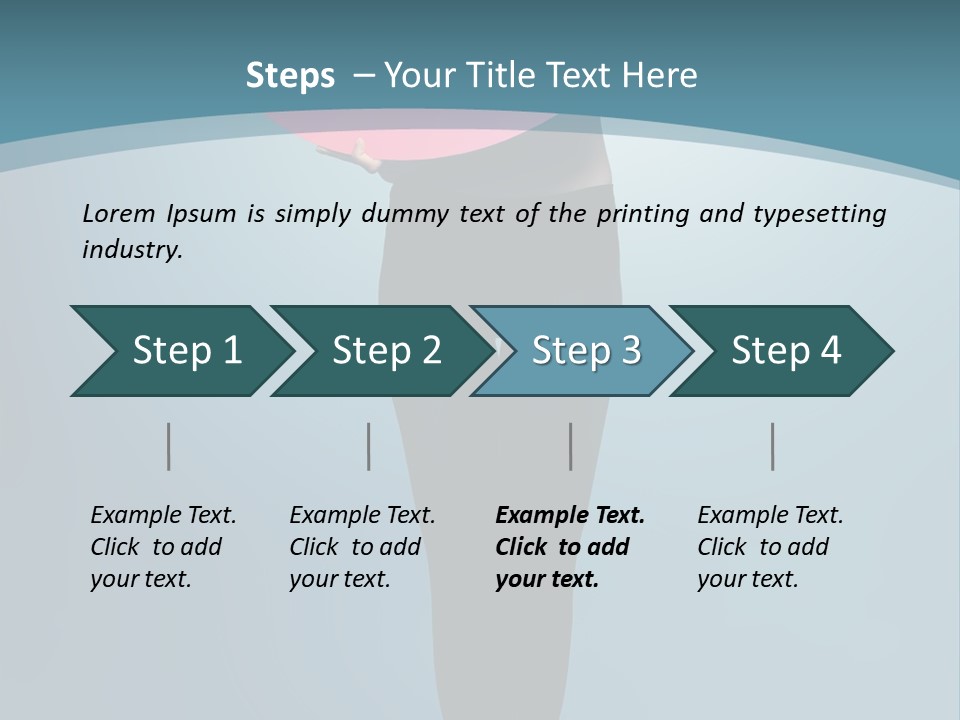 Steps – Your Title Text Here

Lorem Ipsum is simply dummy text of the printing and typesetting industry.

Step 1

Step 2

Step 3

Step 4

Example Text. Click to add your text.

Example Text. Click to add your text.

Example Text. Click to add your text.

Example Text. Click to add your text.